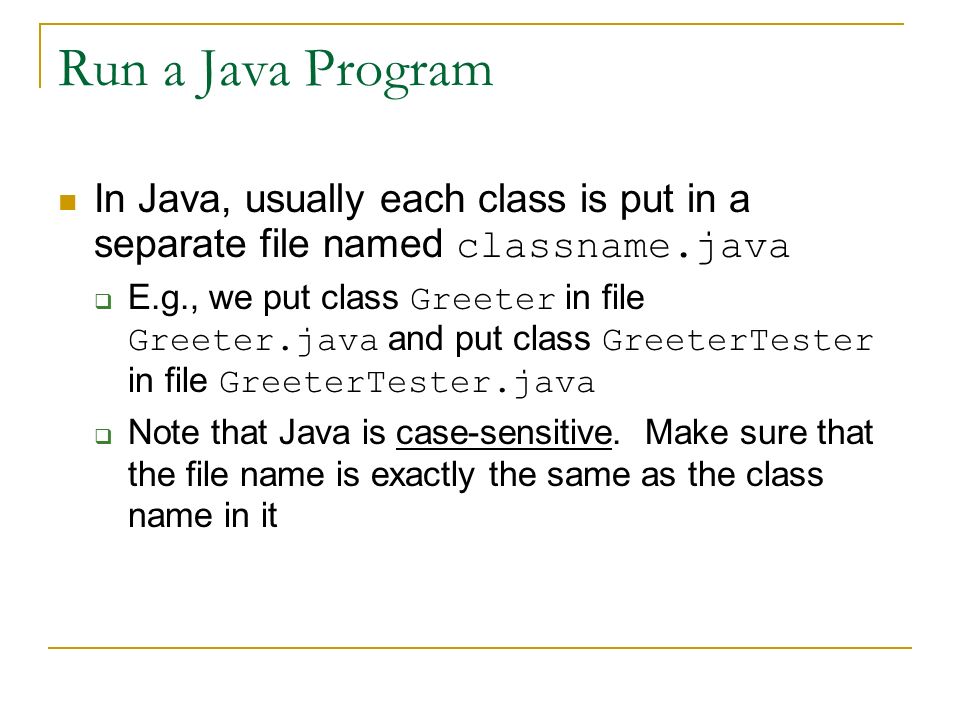 Run a Java Program

In Java, usually each class is put in a separate file named classname.java

E.g., we put class Greeter in file Greeter.java and put class GreeterTester in file GreeterTester.java

Note that Java is case-sensitive. Make sure that the file name is exactly the same as the class name in it